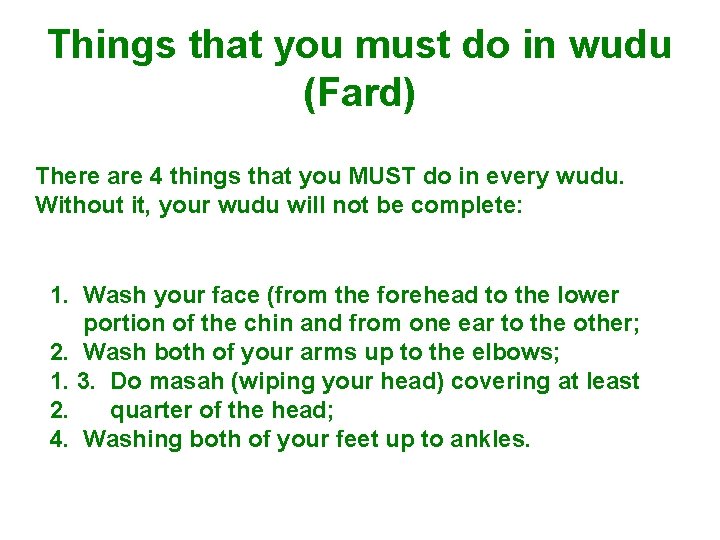 Things that you must do in wudu (Fard)

There are 4 things that you MUST do in every wudu. Without it, your wudu will not be complete:

1. Wash your face (from the forehead to the lower portion of the chin and from one ear to the other;
2. Wash both of your arms up to the elbows;
1. 3. Do masah (wiping your head) covering at least
2. quarter of the head;
4. Washing both of your feet up to ankles.